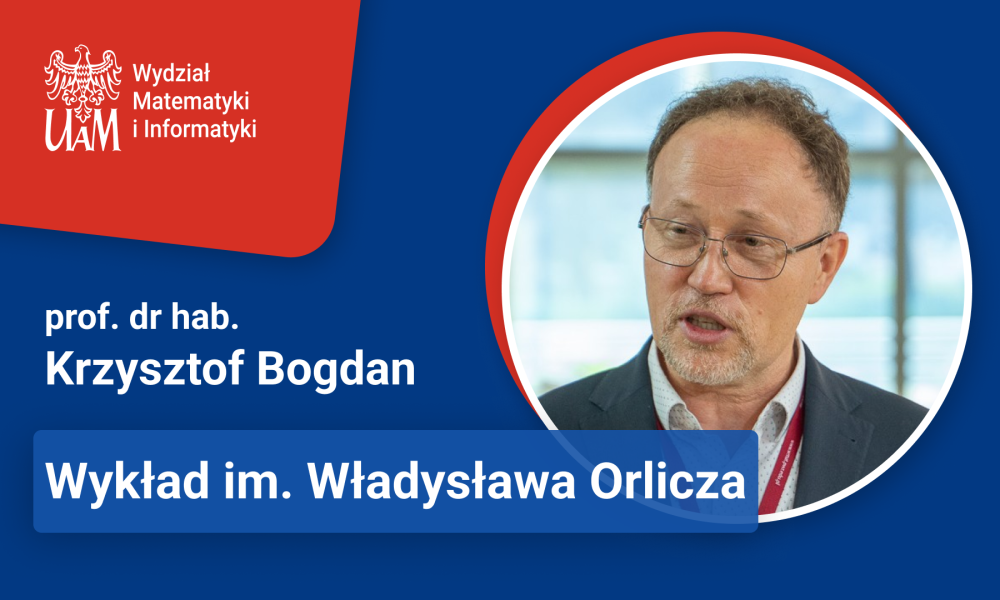 UAM
Wydział Matematyki i Informatyki

prof. dr hab.
Krzysztof Bogdan

Wykład im. Władysława Orlicza